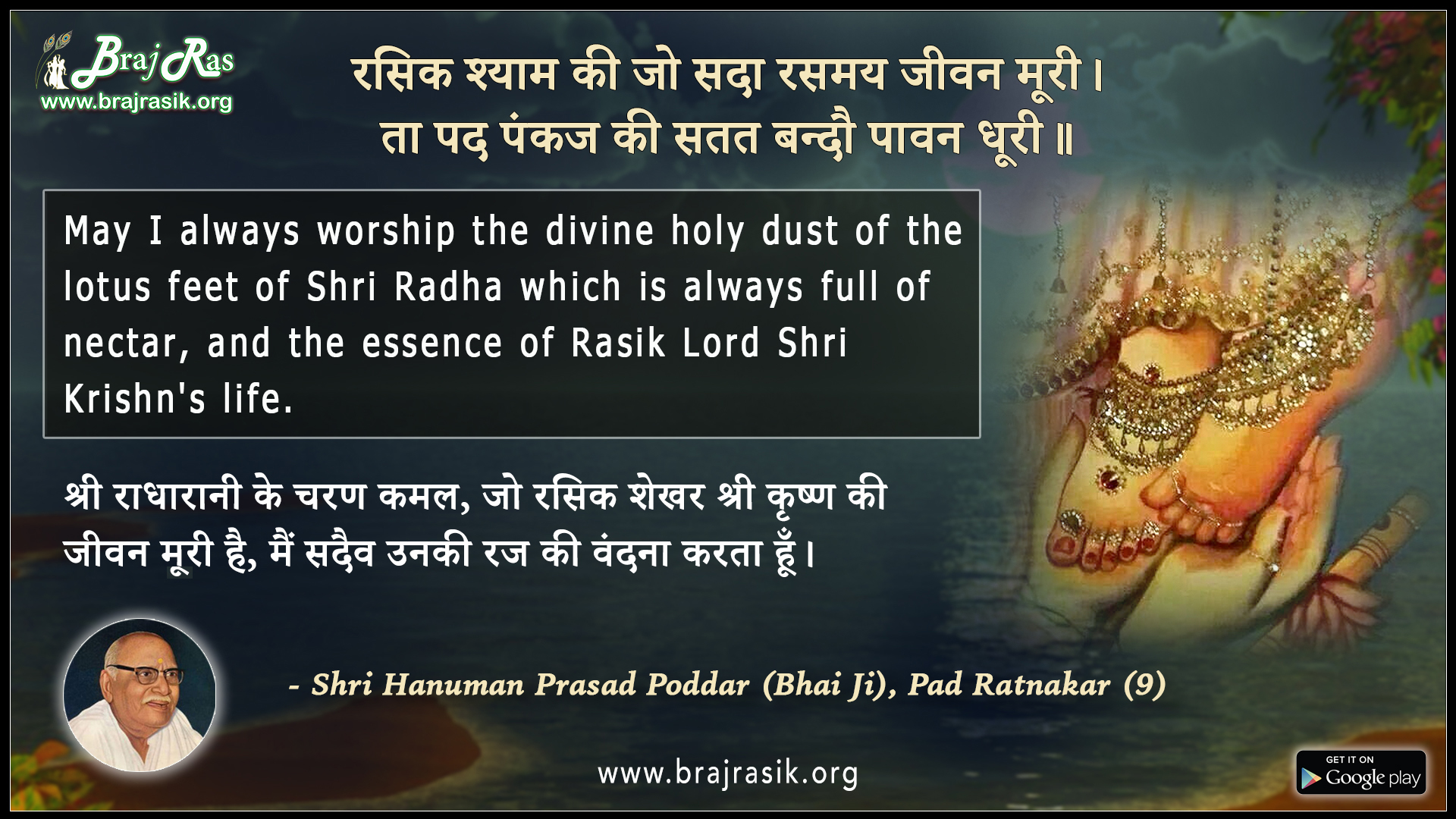 Braj Ras
www.brajrasik.org

रसिक श्याम की जो सदा रसमय जीवन मूरी।
ता पद पंकज की सतत बन्दौ पावन धूरी॥

May I always worship the divine holy dust of the lotus feet of Shri Radha which is always full of nectar, and the essence of Rasik Lord Shri Krishn's life.

श्री राधारानी के चरण कमल, जो रसिक शेखर श्री कृष्ण की जीवन मूरी है, मैं सदैव उनकी रज की वंदना करता हूँ।

- Shri Hanuman Prasad Poddar (Bhai Ji), Pad Ratnakar (9)

www.brajrasik.org

GET IT ON
Google play